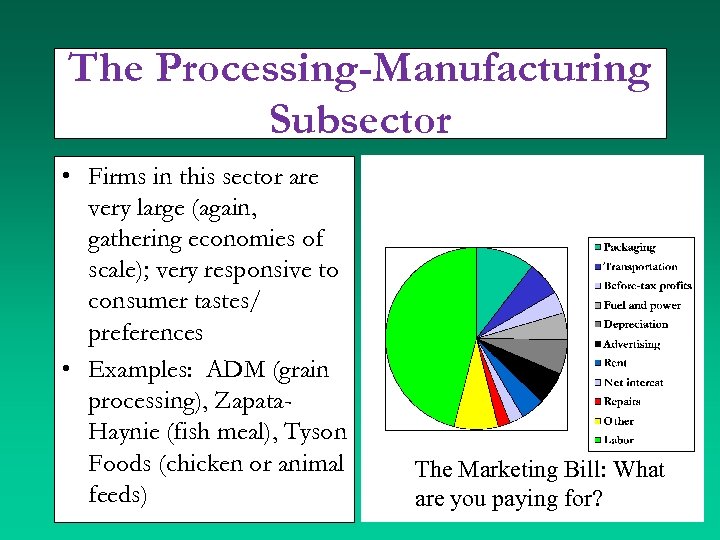 The Processing-Manufacturing Subsector

• Firms in this sector are very large (again, gathering economies of scale); very responsive to consumer tastes/ preferences
• Examples: ADM (grain processing), Zapata-Haynie (fish meal), Tyson Foods (chicken or animal feeds)

Packaging
Transportation
Before-tax profits
Fuel and power
Depreciation
Advertising
Rent
Net interest
Repairs
Other
Labor

The Marketing Bill: What are you paying for?